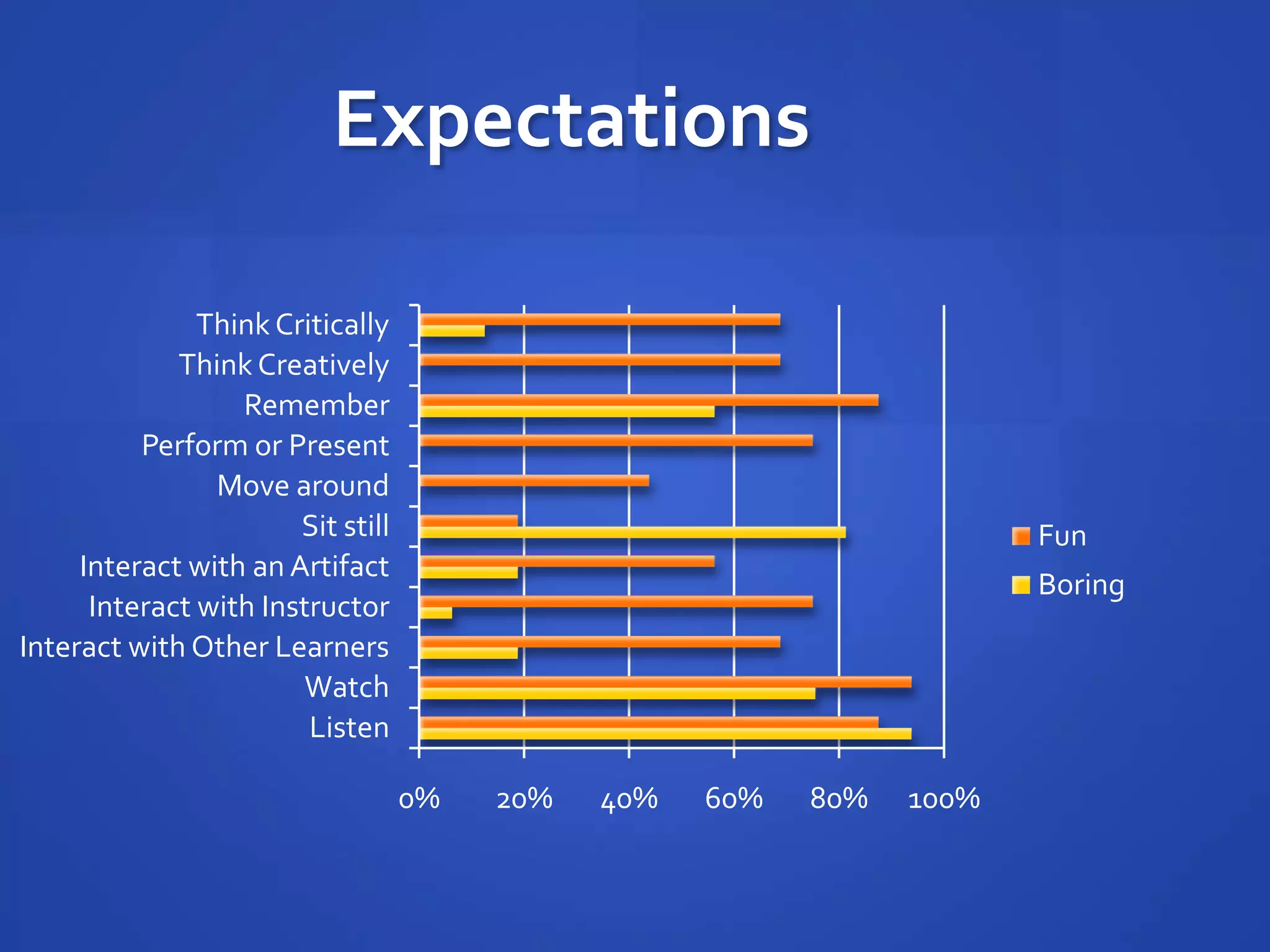 Expectations

Think Critically
Think Creatively
Remember
Perform or Present
Move around
Sit still
Interact with an Artifact
Interact with Instructor
Interact with Other Learners
Watch
Listen

0%
20%
40%
60%
80%
100%

Fun
Boring